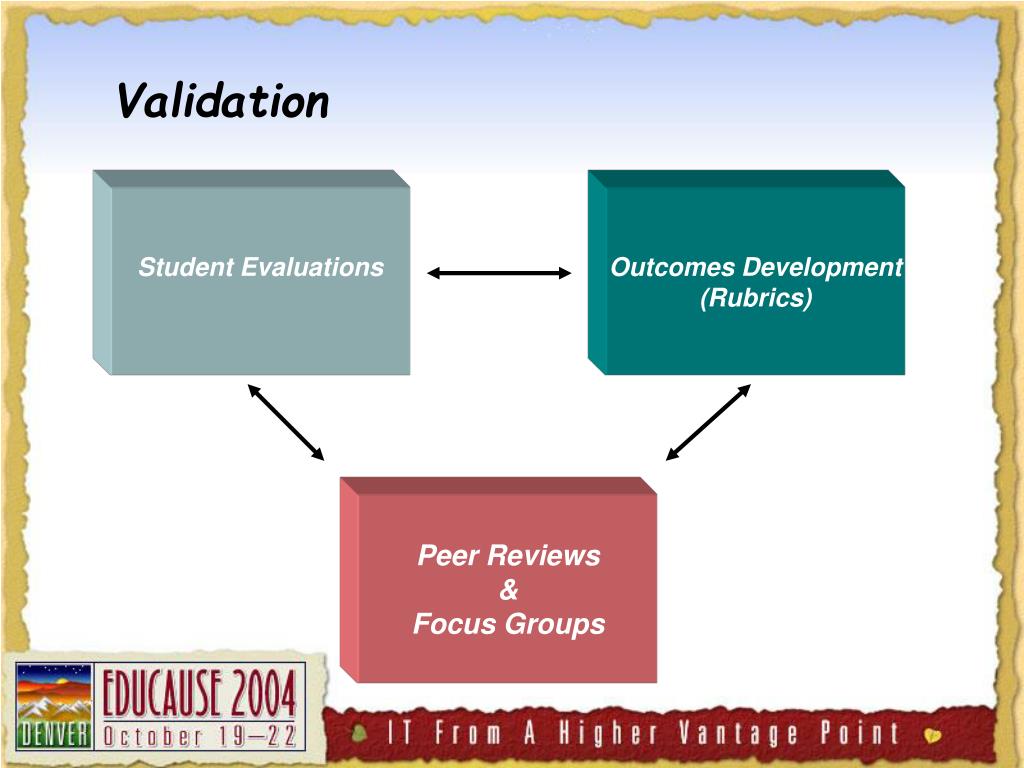 Validation

Student Evaluations

Outcomes Development (Rubrics)

Peer Reviews
&
Focus Groups

DENVER EDUCAUSE 2004 October 19–22

IT From A Higher Vantage Point